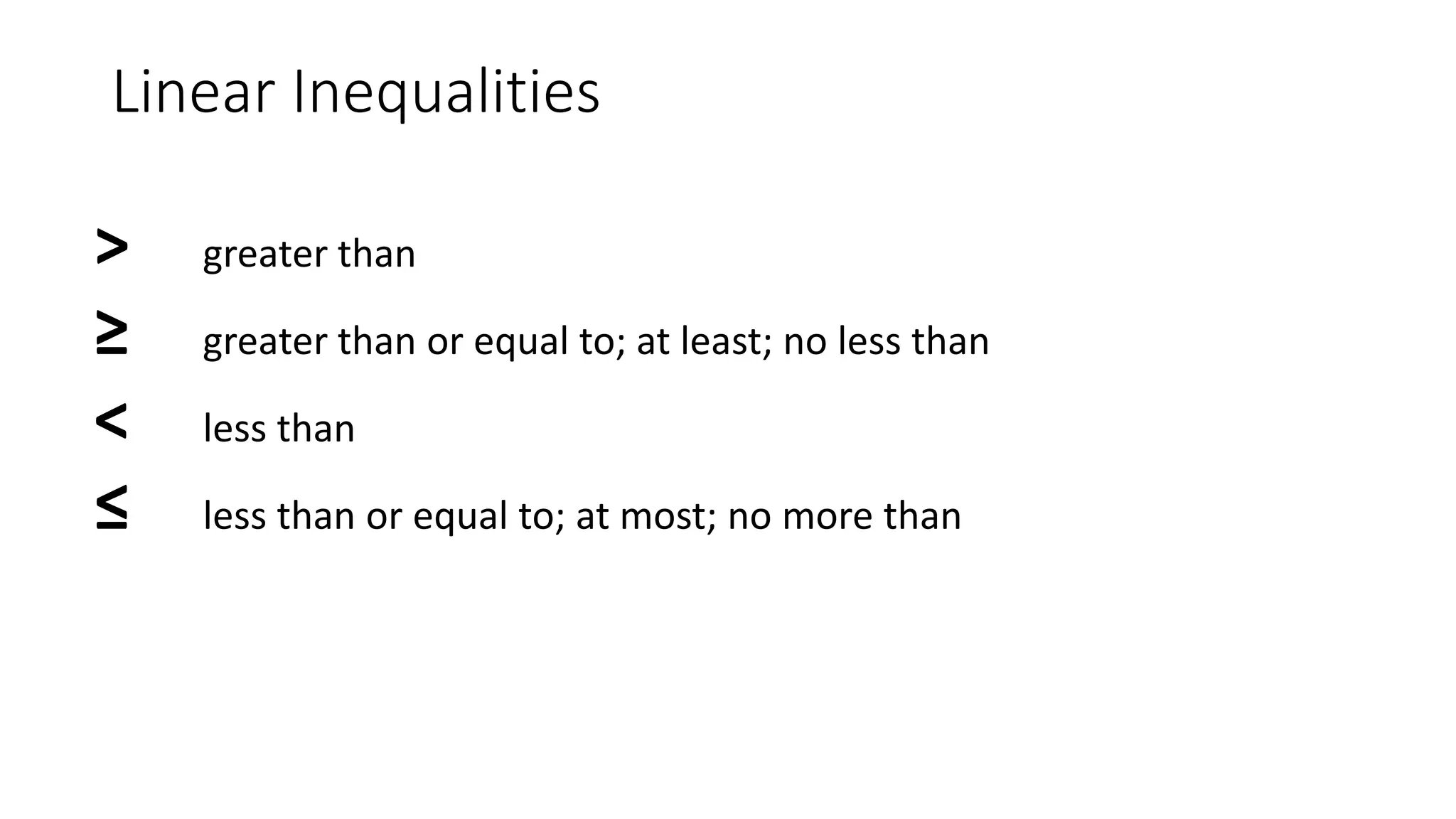 Linear Inequalities

$>$ greater than

$\geq$ greater than or equal to; at least; no less than

$<$ less than

$\leq$ less than or equal to; at most; no more than